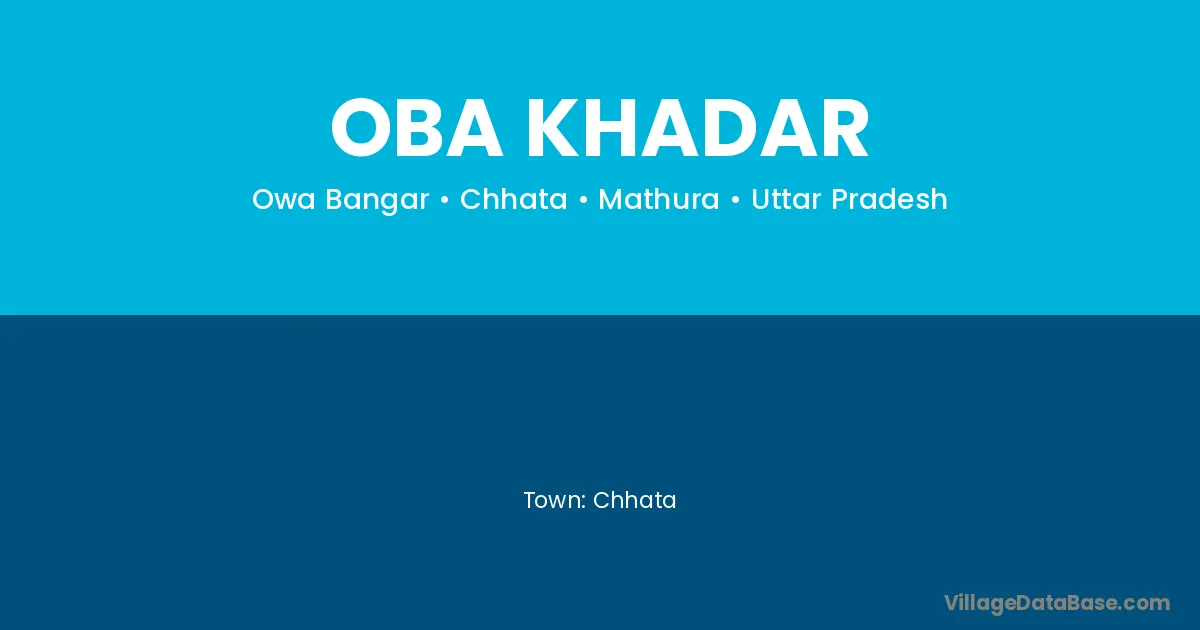 OBA KHADAR

Owa Bangar • Chhata • Mathura • Uttar Pradesh

Town: Chhata

VillageDataBase.com